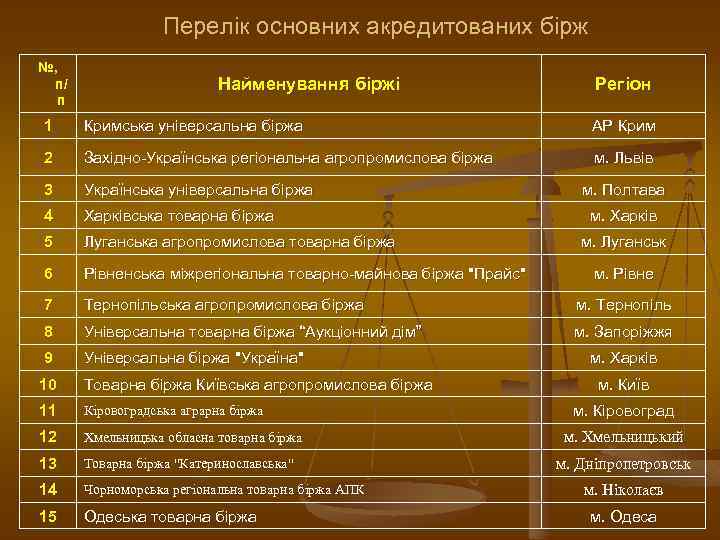 Перелік основних акредитованих бірж

| №, п/п | Найменування біржі | Регіон |
|---|---|---|
| 1 | Кримська універсальна біржа | АР Крим |
| 2 | Західно-Українська регіональна агропромислова біржа | м. Львів |
| 3 | Українська універсальна біржа | м. Полтава |
| 4 | Харківська товарна біржа | м. Харків |
| 5 | Луганська агропромислова товарна біржа | м. Луганськ |
| 6 | Рівненська міжрегіональна товарно-майнова біржа "Прайс" | м. Рівне |
| 7 | Тернопільська агропромислова біржа | м. Тернопіль |
| 8 | Універсальна товарна біржа "Аукціонний дім" | м. Запоріжжя |
| 9 | Універсальна біржа "Україна" | м. Харків |
| 10 | Товарна біржа Київська агропромислова біржа | м. Київ |
| 11 | Кіровоградська аграрна біржа | м. Кіровоград |
| 12 | Хмельницька обласна товарна біржа | м. Хмельницький |
| 13 | Товарна біржа "Катеринославська" | м. Дніпропетровськ |
| 14 | Чорноморська регіональна товарна біржа АПК | м. Ніколаєв |
| 15 | Одеська товарна біржа | м. Одеса |